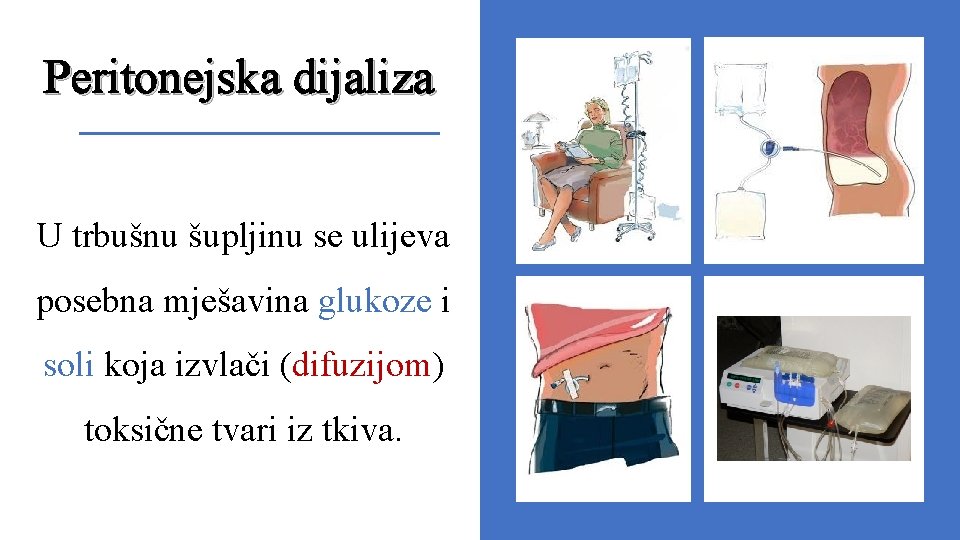 Peritonejska dijaliza

U trbušnu šupljinu se ulijeva posebna mješavina glukoze i soli koja izvlači (difuzijom) toksične tvari iz tkiva.